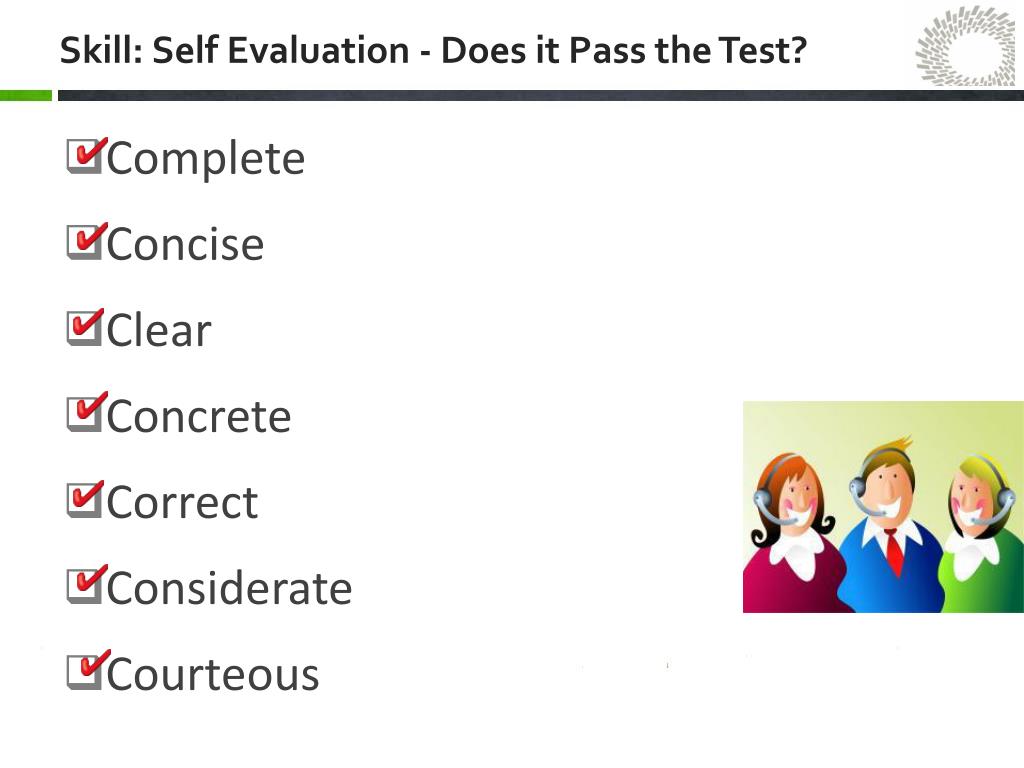 Skill: Self Evaluation - Does it Pass the Test?

Complete

Concise

Clear

Concrete

Correct

Considerate

Courteous